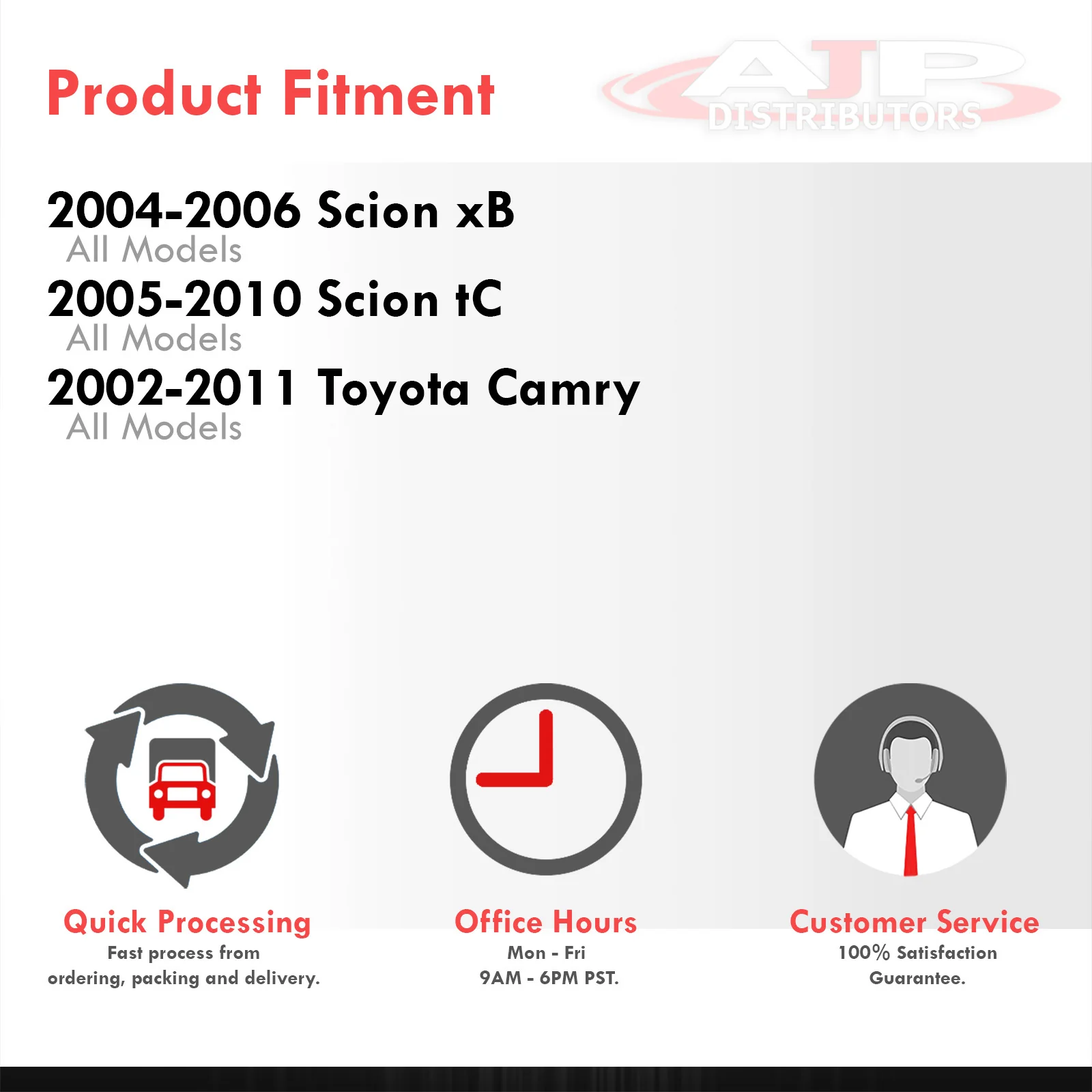 Product Fitment

AJP
DISTRIBUTORS

2004-2006 Scion xB
All Models
2005-2010 Scion tC
All Models
2002-2011 Toyota Camry
All Models

Quick Processing
Fast process from ordering, packing and delivery.

Office Hours
Mon - Fri
9AM - 6PM PST.

Customer Service
100% Satisfaction Guarantee.